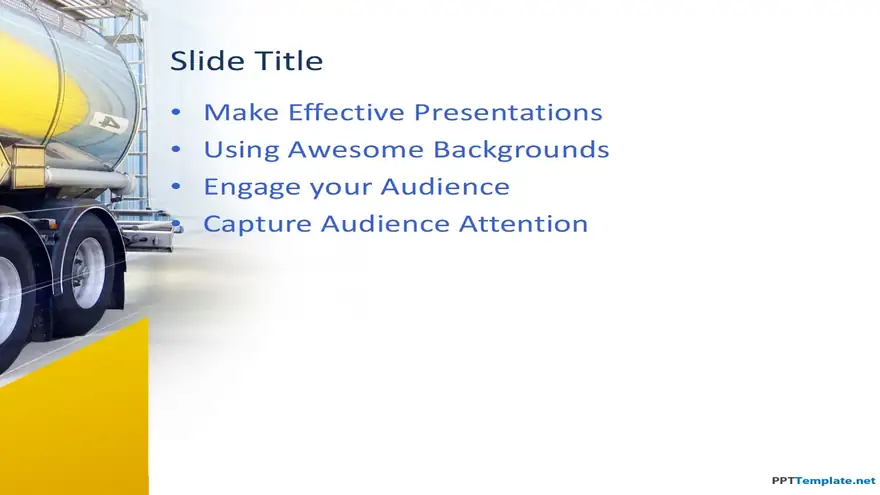 Slide Title

• Make Effective Presentations
• Using Awesome Backgrounds
• Engage your Audience
• Capture Audience Attention

PPTTemplate.net